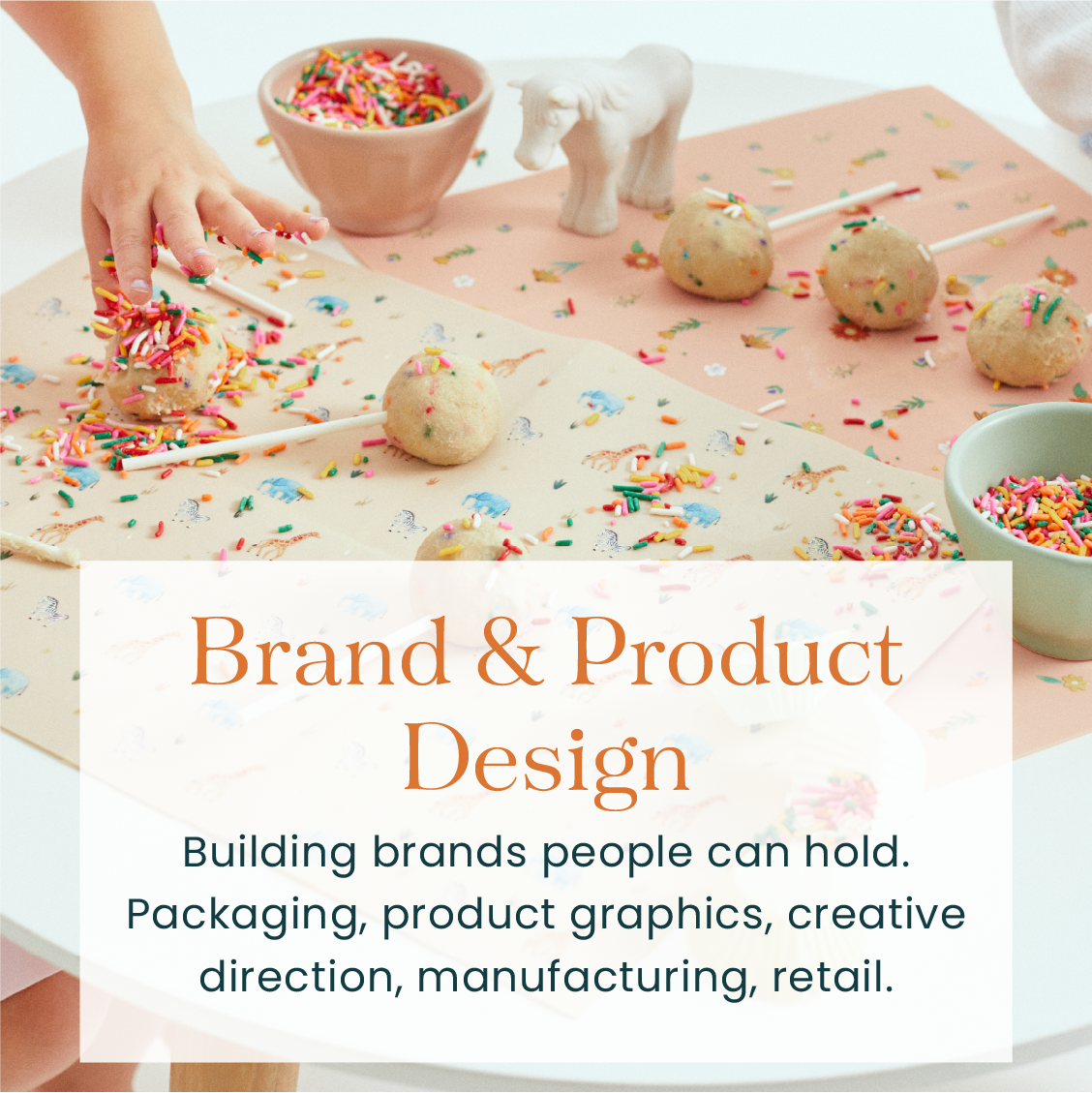 Brand & Product Design

Building brands people can hold. Packaging, product graphics, creative direction, manufacturing, retail.